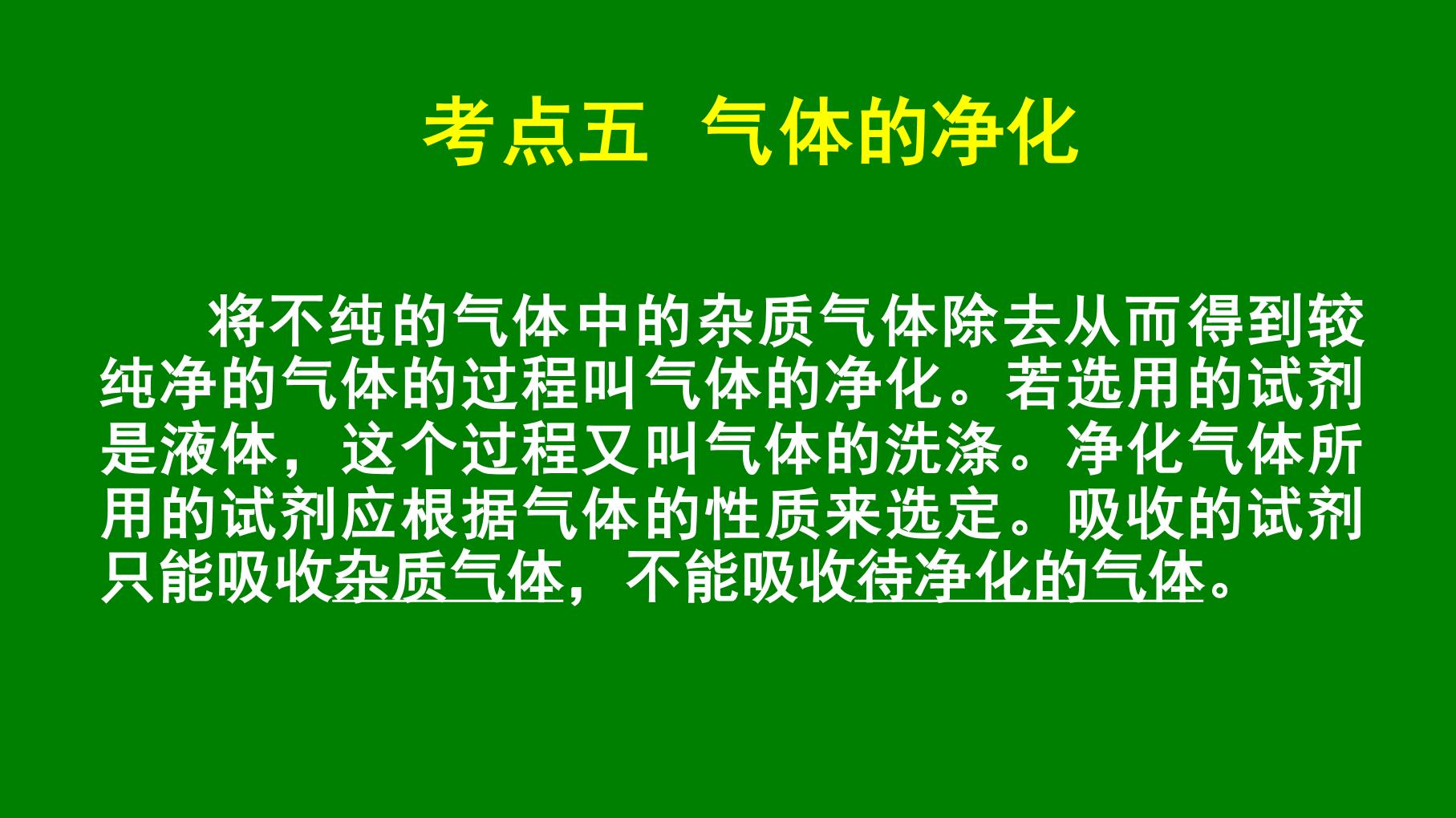 考点五 气体的净化

将不纯的气体中的杂质气体除去从而得到较纯净的气体的过程叫气体的净化。若选用的试剂是液体，这个过程又叫气体的洗涤。净化气体所用的试剂应根据气体的性质来选定。吸收的试剂只能吸收杂质气体，不能吸收待净化的气体。